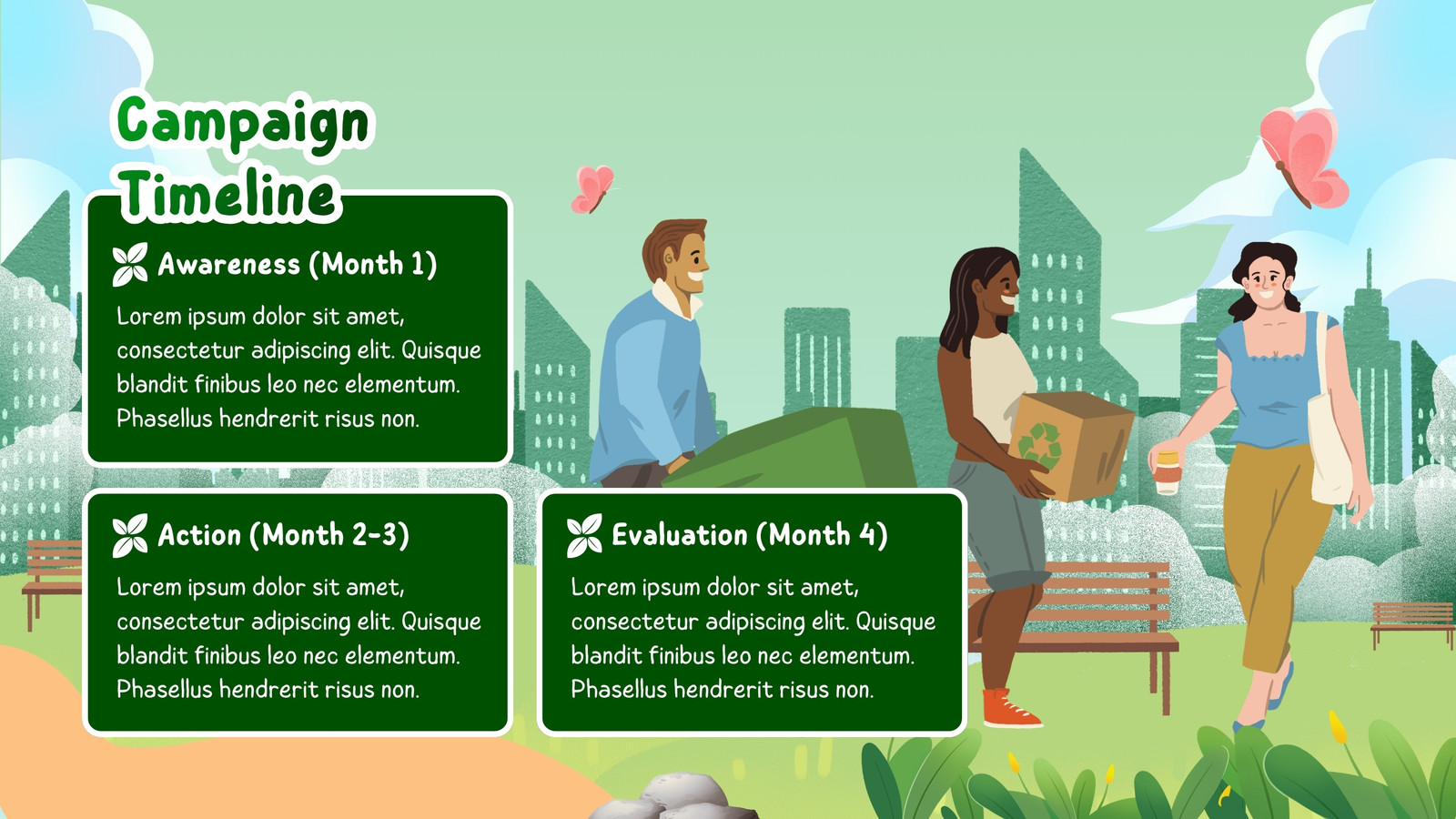 Campaign Timeline

Awareness (Month 1)

Lorem ipsum dolor sit amet, consectetur adipiscing elit. Quisque blandit finibus leo nec elementum. Phasellus hendrerit risus non.

Action (Month 2-3)

Lorem ipsum dolor sit amet, consectetur adipiscing elit. Quisque blandit finibus leo nec elementum. Phasellus hendrerit risus non.

Evaluation (Month 4)

Lorem ipsum dolor sit amet, consectetur adipiscing elit. Quisque blandit finibus leo nec elementum. Phasellus hendrerit risus non.